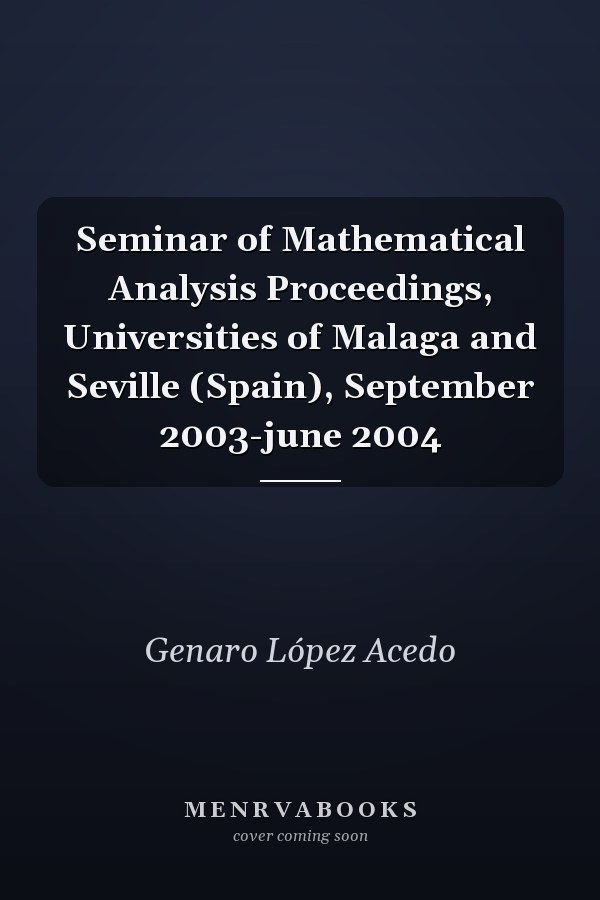 Seminar of Mathematical Analysis Proceedings, Universities of Malaga and Seville (Spain), September 2003-june 2004

Genaro López Acedo

MENRVABOOKS
cover coming soon